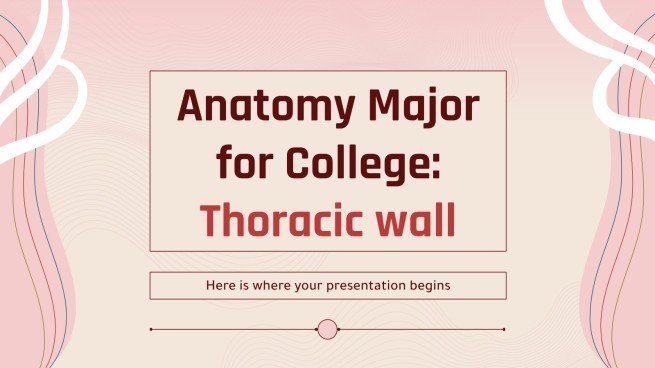 Anatomy Major for College: Thoracic wall

Here is where your presentation begins